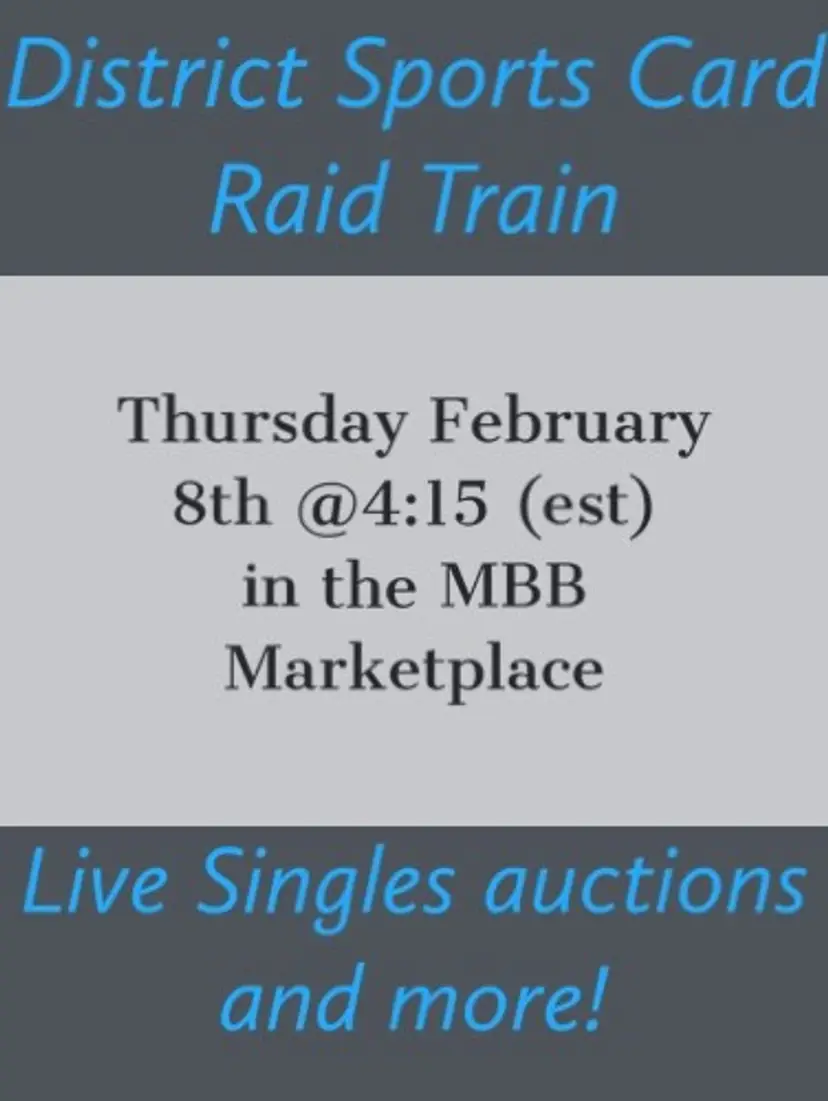 District Sports Card Raid Train

Thursday February 8th @4:15 (est) in the MBB Marketplace

Live Singles auctions and more!